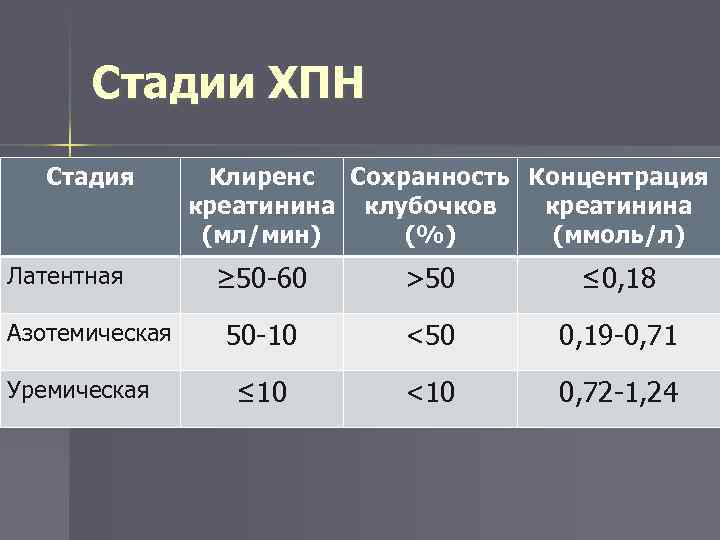 Стадии ХПН

| Стадия | Клиренс креатинина (мл/мин) | Сохранность клубочков (%) | Концентрация креатинина (ммоль/л) |
|---|---|---|---|
| Латентная | ≥50-60 | >50 | ≤0,18 |
| Азотемическая | 50-10 | <50 | 0,19-0,71 |
| Уремическая | ≤10 | <10 | 0,72-1,24 |